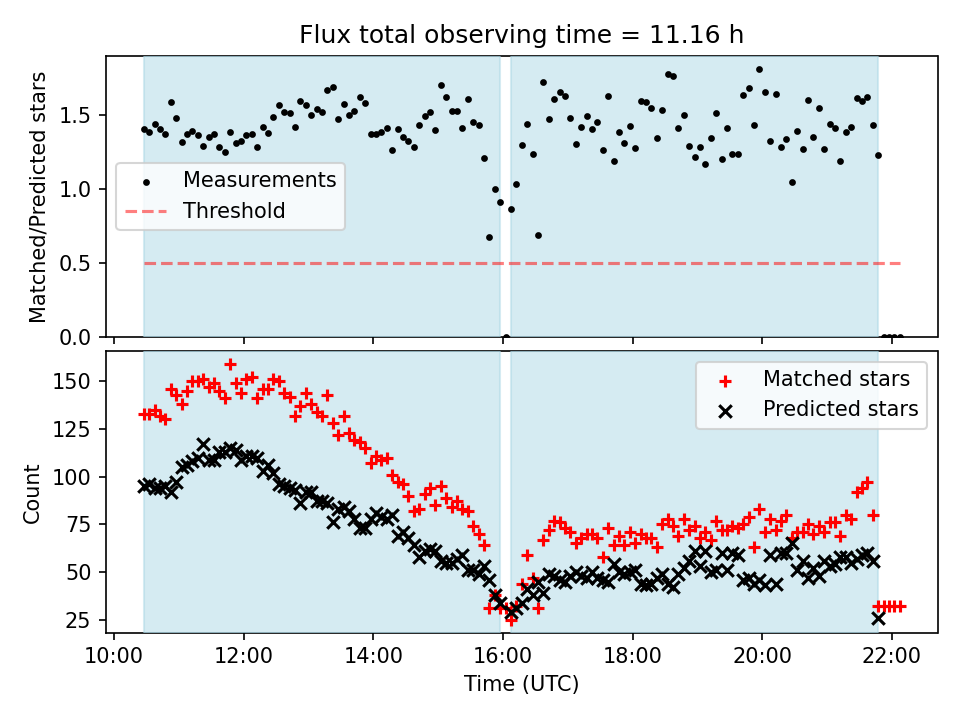 Flux total observing time = 11.16 h

Matched/Predicted stars

1.5
1.0
0.5
0.0

Measurements
Threshold

Count

150
125
100
75
50
25

Matched stars
Predicted stars

10:00
12:00
14:00
16:00
18:00
20:00
22:00

Time (UTC)